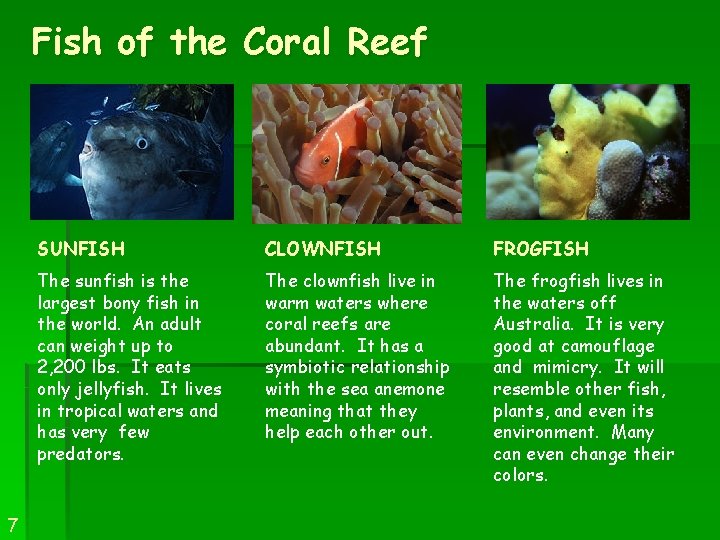 Fish of the Coral Reef

SUNFISH

The sunfish is the largest bony fish in the world. An adult can weight up to 2,200 lbs. It eats only jellyfish. It lives in tropical waters and has very few predators.

CLOWNFISH

The clownfish live in warm waters where coral reefs are abundant. It has a symbiotic relationship with the sea anemone meaning that they help each other out.

FROGFISH

The frogfish lives in the waters off Australia. It is very good at camouflage and mimicry. It will resemble other fish, plants, and even its environment. Many can even change their colors.

7